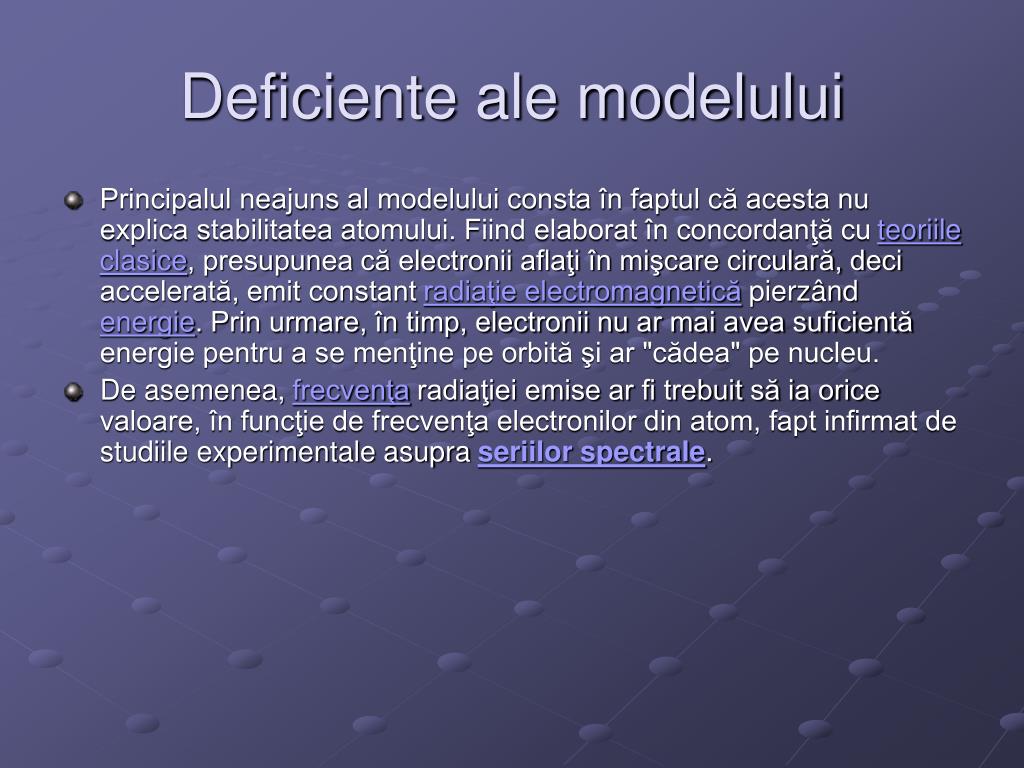 Deficiente ale modelului

Principalul neajuns al modelului consta în faptul că acesta nu explica stabilitatea atomului. Fiind elaborat în concordanţă cu teoriile clasice, presupunea că electronii aflaţi în mişcare circulară, deci accelerată, emit constant radiaţie electromagnetică pierzând energie. Prin urmare, în timp, electronii nu ar mai avea suficientă energie pentru a se menţine pe orbită şi ar "cădea" pe nucleu.

De asemenea, frecvenţa radiaţiei emise ar fi trebuit să ia orice valoare, în funcţie de frecvenţa electronilor din atom, fapt infirmat de studiile experimentale asupra seriilor spectrale.